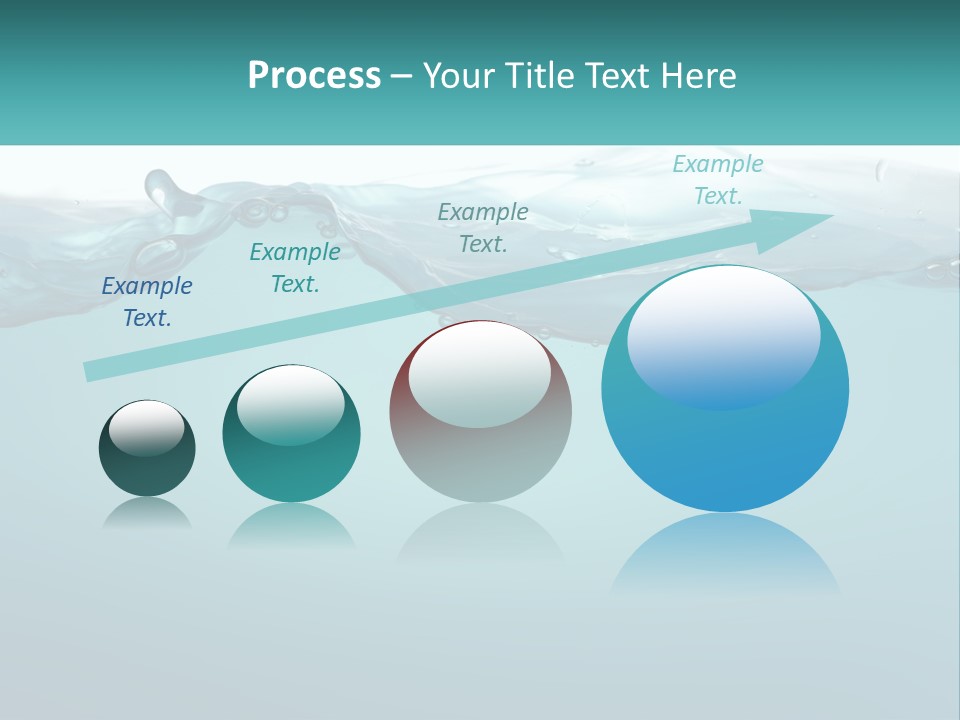 Process – Your Title Text Here

Example Text.

Example Text.

Example Text.

Example Text.